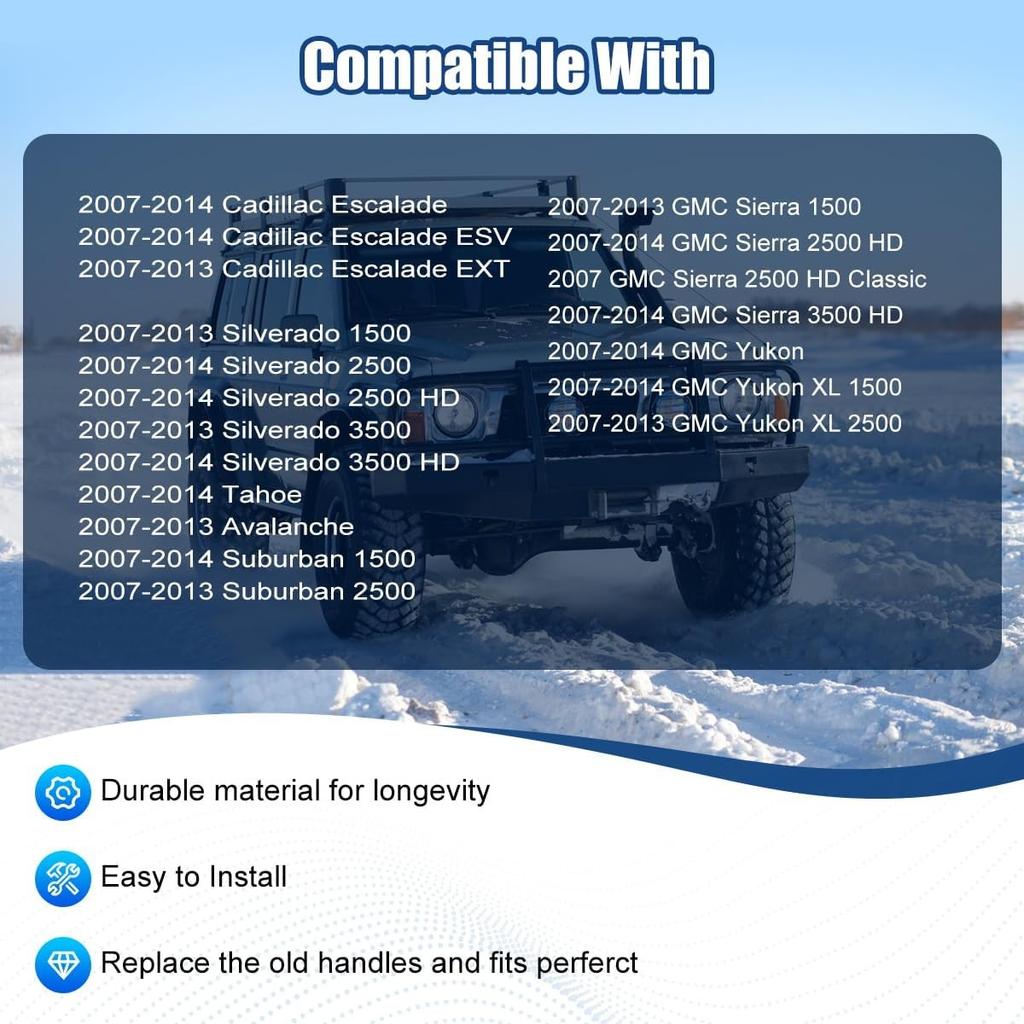 Compatible With

2007-2014 Cadillac Escalade
2007-2014 Cadillac Escalade ESV
2007-2013 Cadillac Escalade EXT

2007-2013 Silverado 1500
2007-2014 Silverado 2500
2007-2014 Silverado 2500 HD
2007-2013 Silverado 3500
2007-2014 Silverado 3500 HD
2007-2014 Tahoe
2007-2013 Avalanche
2007-2014 Suburban 1500
2007-2013 Suburban 2500

2007-2013 GMC Sierra 1500
2007-2014 GMC Sierra 2500 HD
2007 GMC Sierra 2500 HD Classic
2007-2014 GMC Sierra 3500 HD
2007-2014 GMC Yukon
2007-2014 GMC Yukon XL 1500
2007-2013 GMC Yukon XL 2500

Durable material for longevity

Easy to Install

Replace the old handles and fits perferct